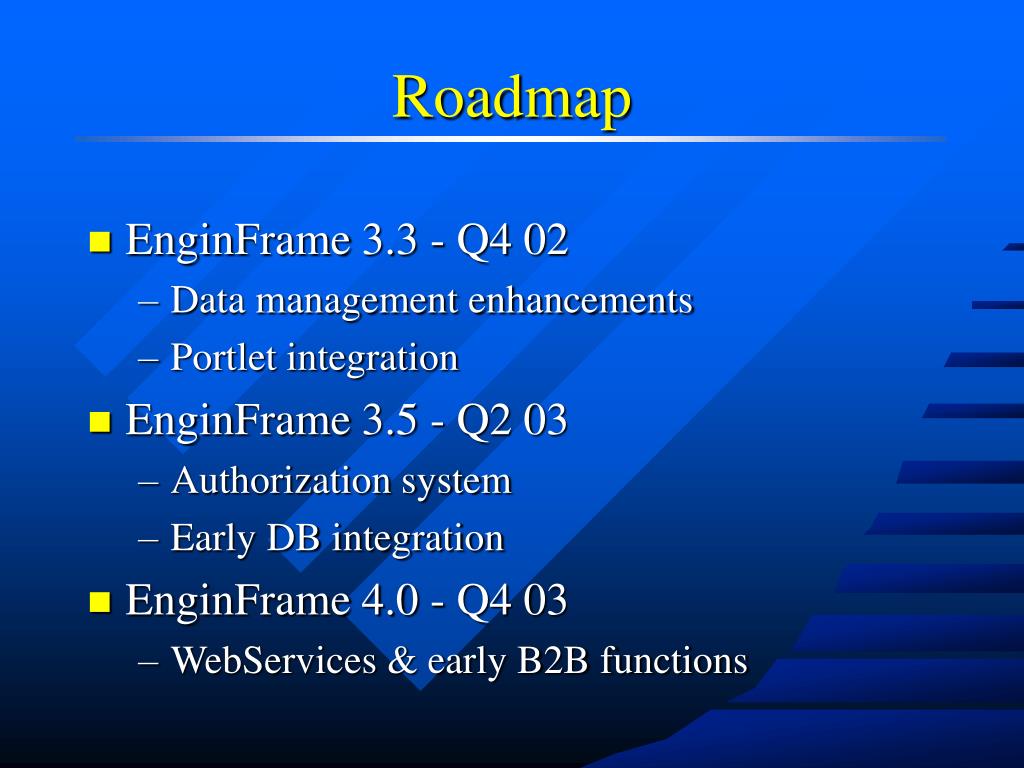 Roadmap

EnginFrame 3.3 - Q4 02
– Data management enhancements
– Portlet integration

EnginFrame 3.5 - Q2 03
– Authorization system
– Early DB integration

EnginFrame 4.0 - Q4 03
– WebServices & early B2B functions